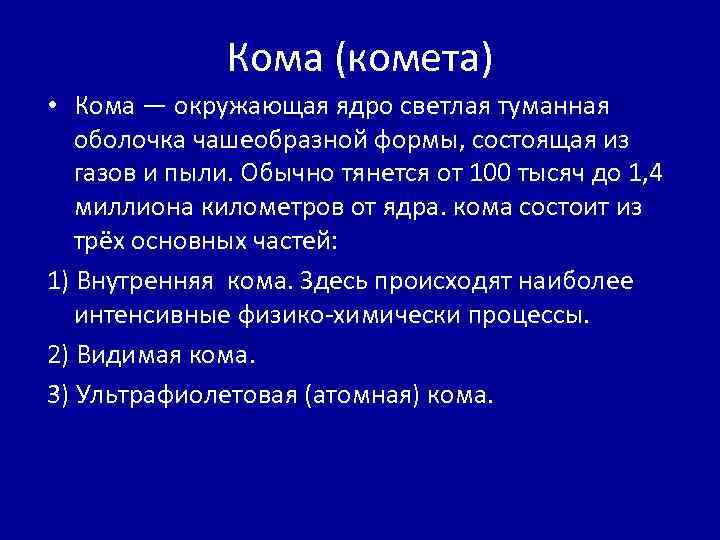 Кома (комета)

• Кома — окружающая ядро светлая туманная оболочка чашеобразной формы, состоящая из газов и пыли. Обычно тянется от 100 тысяч до 1,4 миллиона километров от ядра. кома состоит из трёх основных частей:

1) Внутренняя кома. Здесь происходят наиболее интенсивные физико-химически процессы.

2) Видимая кома.

3) Ультрафиолетовая (атомная) кома.